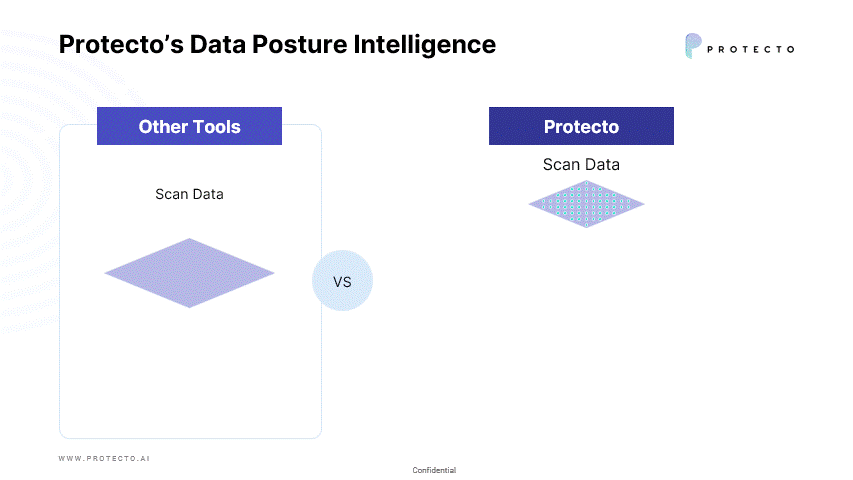 Protecto's Data Posture Intelligence

PROTECTO

Other Tools

Scan Data

VS

Protecto

Scan Data

WWW.PROTECTO.AI

Confidential